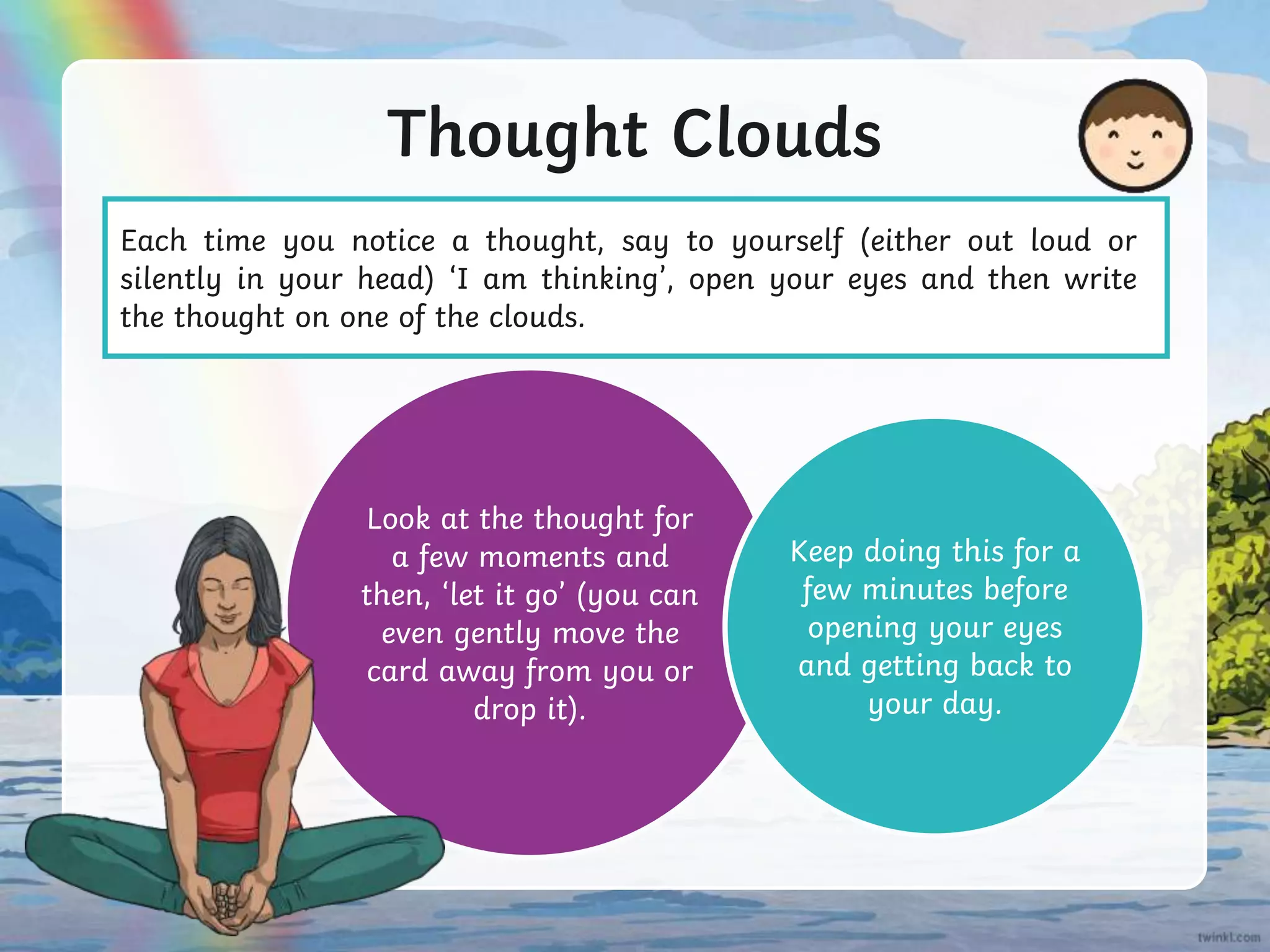 Thought Clouds

Each time you notice a thought, say to yourself (either out loud or silently in your head) ‘I am thinking’, open your eyes and then write the thought on one of the clouds.

Look at the thought for a few moments and then, ‘let it go’ (you can even gently move the card away from you or drop it).

Keep doing this for a few minutes before opening your eyes and getting back to your day.

twinkl.com